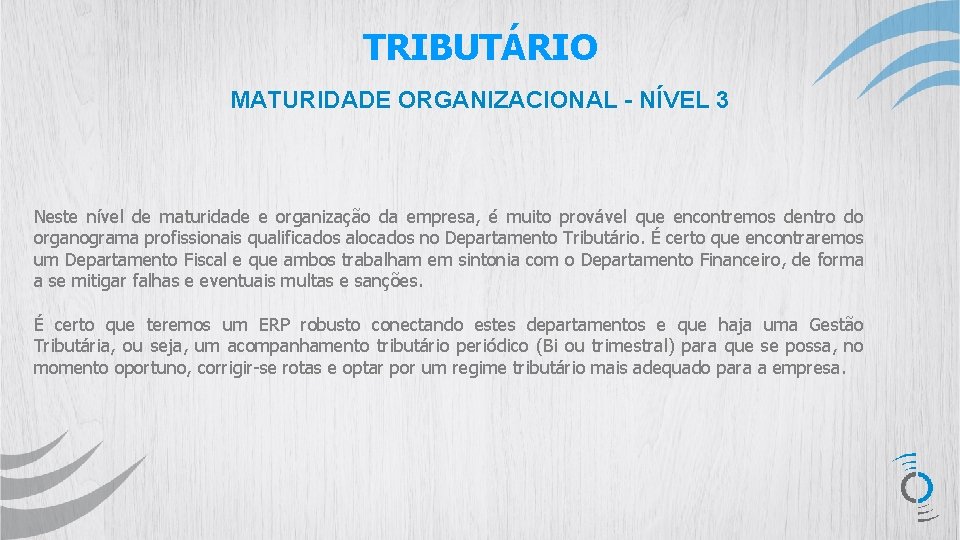 TRIBUTÁRIO

MATURIDADE ORGANIZACIONAL - NÍVEL 3

Neste nível de maturidade e organização da empresa, é muito provável que encontremos dentro do organograma profissionais qualificados alocados no Departamento Tributário. É certo que encontraremos um Departamento Fiscal e que ambos trabalham em sintonia com o Departamento Financeiro, de forma a se mitigar falhas e eventuais multas e sanções.

É certo que teremos um ERP robusto conectando estes departamentos e que haja uma Gestão Tributária, ou seja, um acompanhamento tributário periódico (Bi ou trimestral) para que se possa, no momento oportuno, corrigir-se rotas e optar por um regime tributário mais adequado para a empresa.